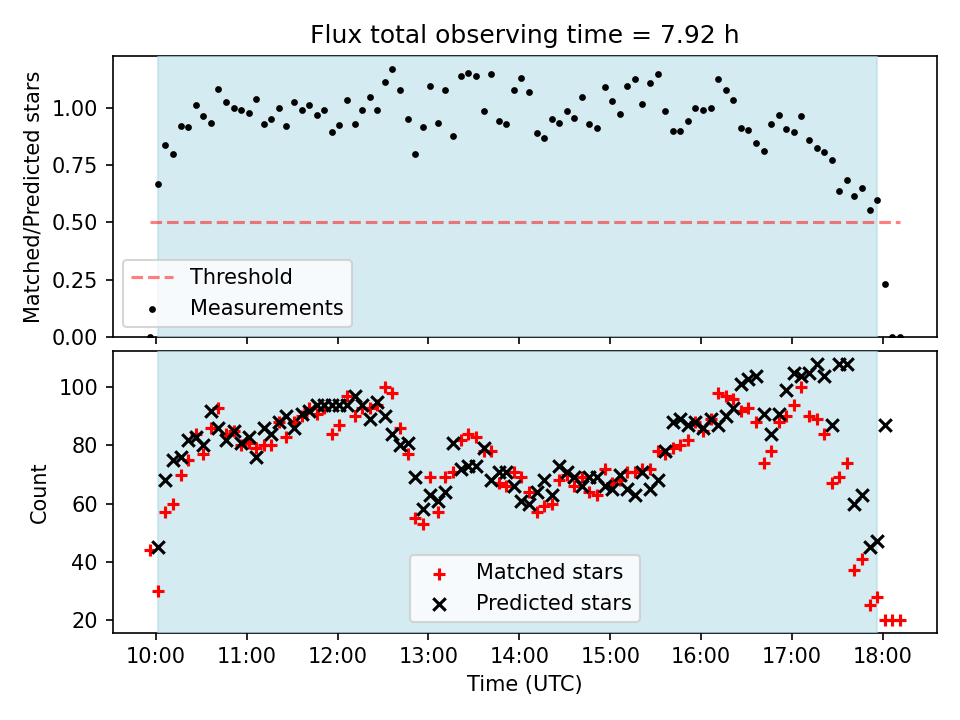 Flux total observing time = 7.92 h

Matched/Predicted stars

1.00
0.75
0.50
0.25
0.00

Threshold
Measurements

Count

100
80
60
40
20

Matched stars
Predicted stars

10:00 11:00 12:00 13:00 14:00 15:00 16:00 17:00 18:00

Time (UTC)